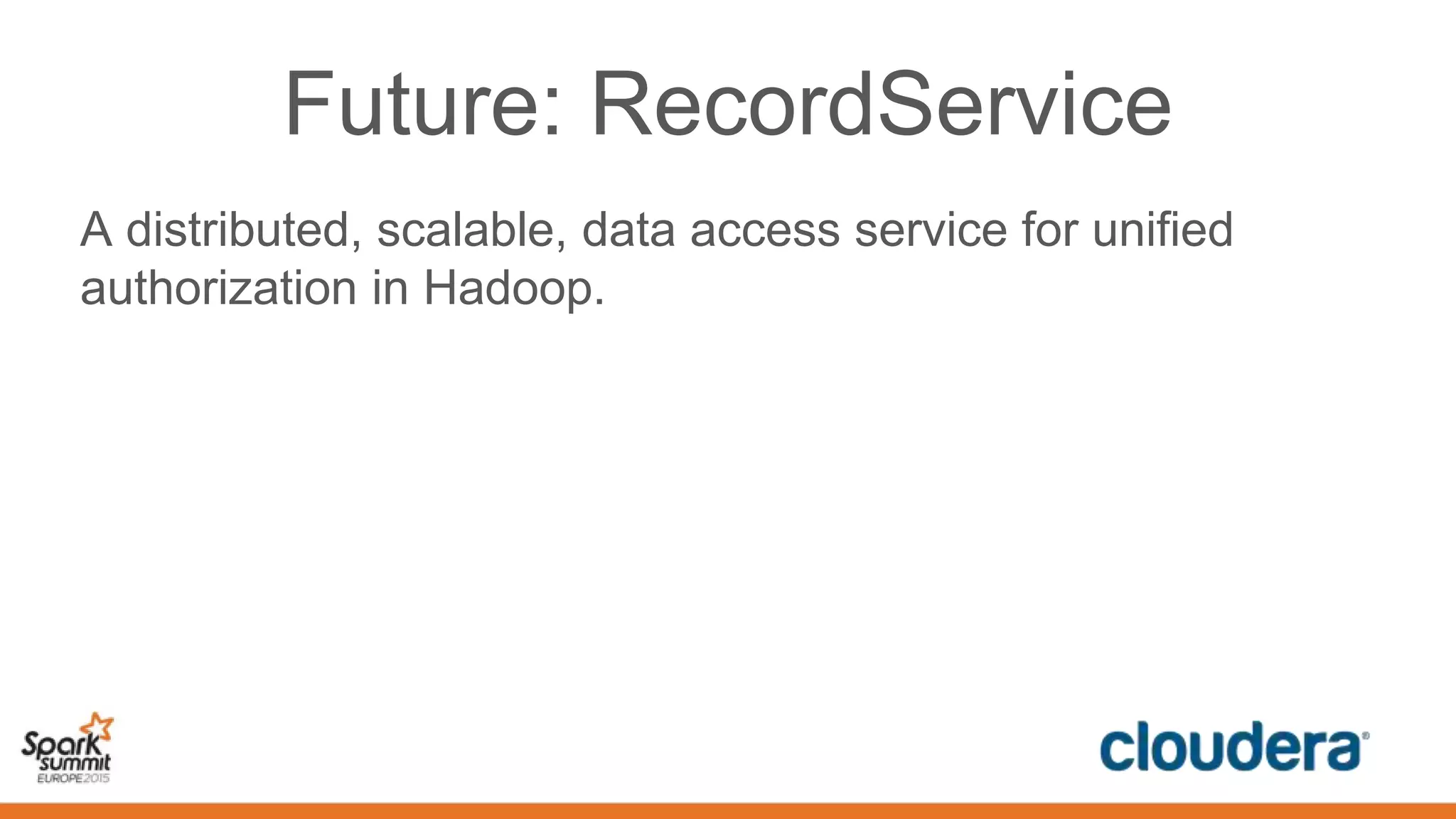 Future: RecordService

A distributed, scalable, data access service for unified authorization in Hadoop.

Spark summit EUROPE 2015

cloudera